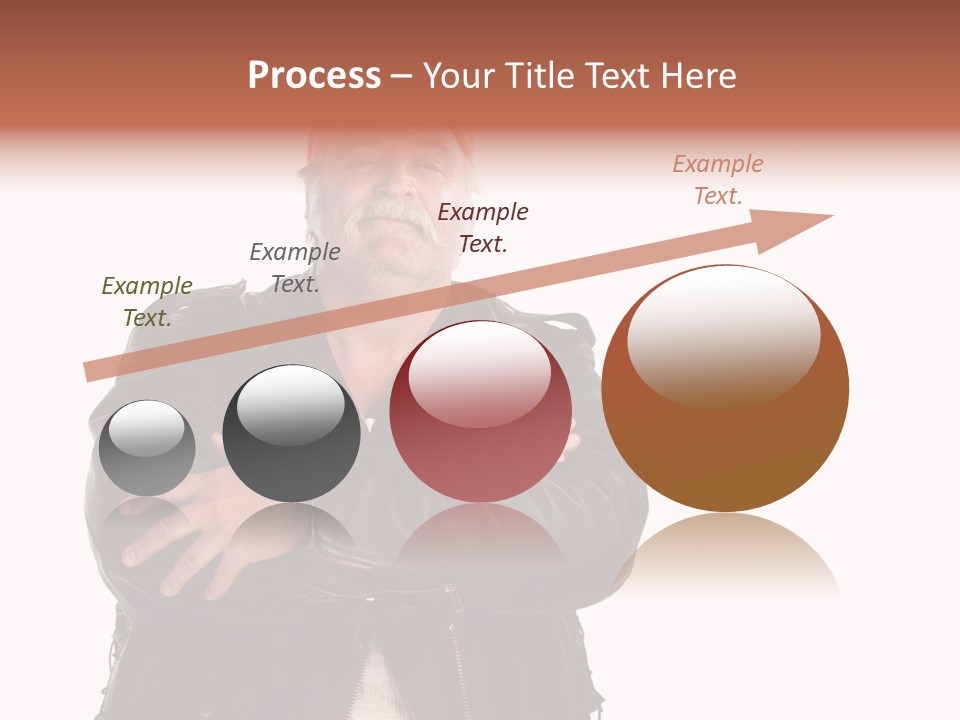 Process – Your Title Text Here

Example Text.

Example Text.

Example Text.

Example Text.